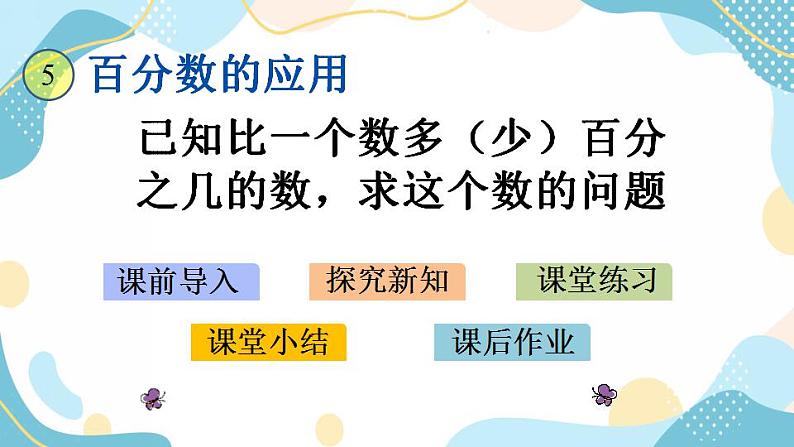 5 百分数的应用

已知比一个数多（少）百分之几的数，求这个数的问题

课前导入

探究新知

课堂练习

课堂小结

课后作业